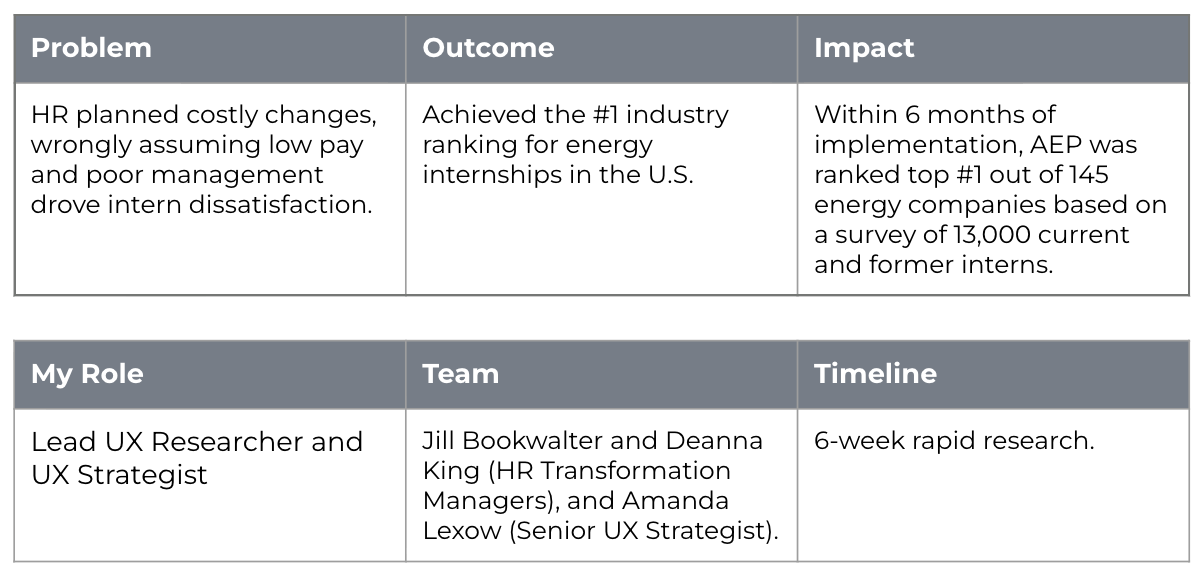 | Problem | Outcome | Impact |
|---|---|---|
| HR planned costly changes, wrongly assuming low pay and poor management drove intern dissatisfaction. | Achieved the #1 industry ranking for energy internships in the U.S. | Within 6 months of implementation, AEP was ranked top #1 out of 145 energy companies based on a survey of 13,000 current and former interns. |

| My Role | Team | Timeline |
|---|---|---|
| Lead UX Researcher and UX Strategist | Jill Bookwalter and Deanna King (HR Transformation Managers), and Amanda Lexow (Senior UX Strategist). | 6-week rapid research. |